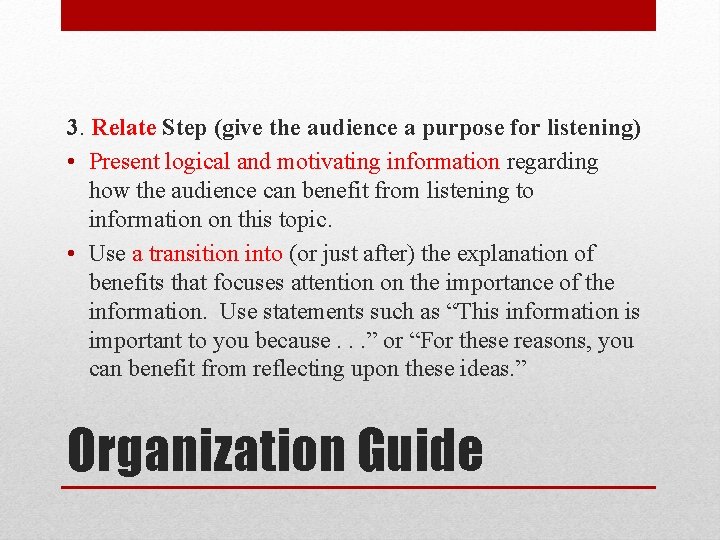 3. Relate Step (give the audience a purpose for listening)

• Present logical and motivating information regarding how the audience can benefit from listening to information on this topic.

• Use a transition into (or just after) the explanation of benefits that focuses attention on the importance of the information. Use statements such as “This information is important to you because . . .” or “For these reasons, you can benefit from reflecting upon these ideas.”

Organization Guide